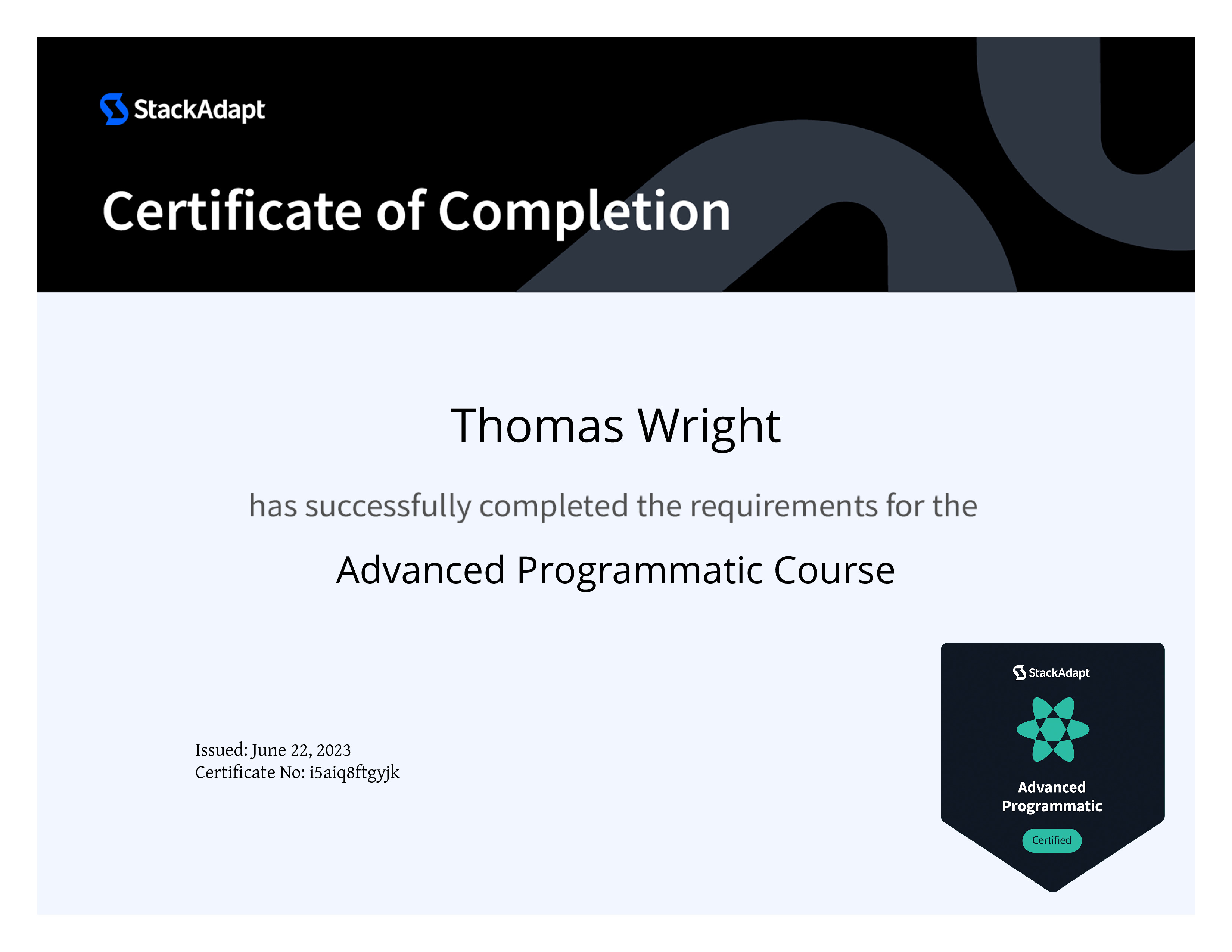 StackAdapt

Certificate of Completion

Thomas Wright

has successfully completed the requirements for the

Advanced Programmatic Course

Issued: June 22, 2023
Certificate No: i5aiq8ftgyjk

StackAdapt

Advanced Programmatic

Certified